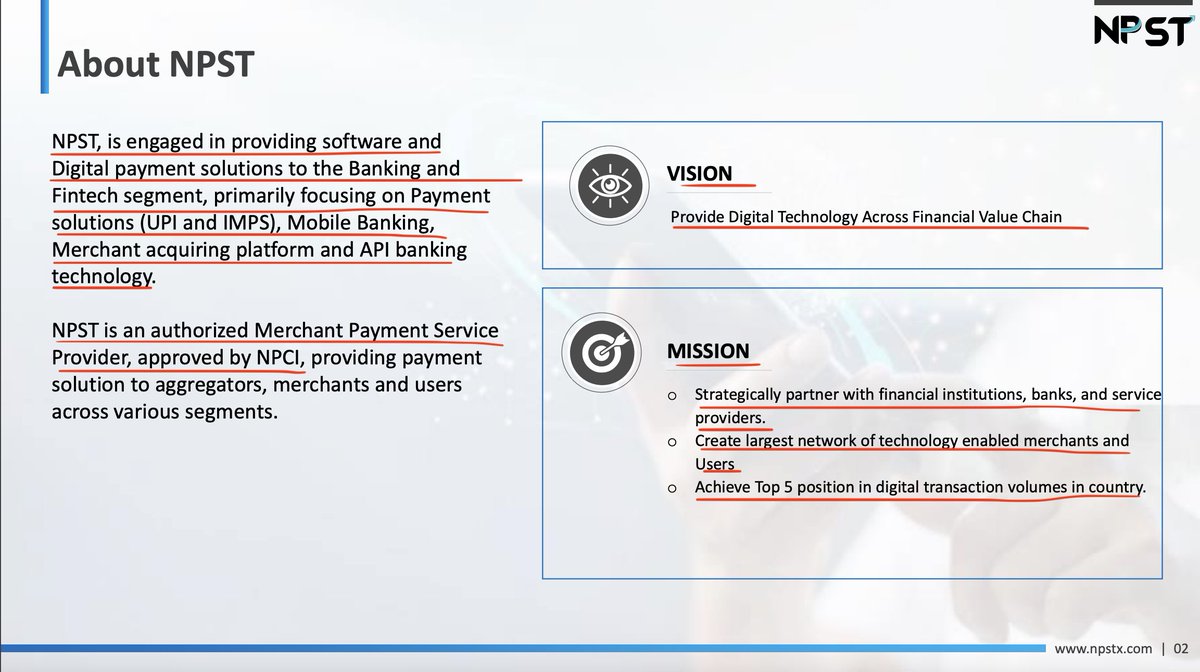 NPST

About NPST

NPST, is engaged in providing software and Digital payment solutions to the Banking and Fintech segment, primarily focusing on Payment solutions (UPI and IMPS), Mobile Banking, Merchant acquiring platform and API banking technology.

NPST is an authorized Merchant Payment Service Provider, approved by NPCI, providing payment solution to aggregators, merchants and users across various segments.

VISION

Provide Digital Technology Across Financial Value Chain

MISSION

o Strategically partner with financial institutions, banks, and service providers.
o Create largest network of technology enabled merchants and Users
o Achieve Top 5 position in digital transaction volumes in country.

www.npstx.com | 02